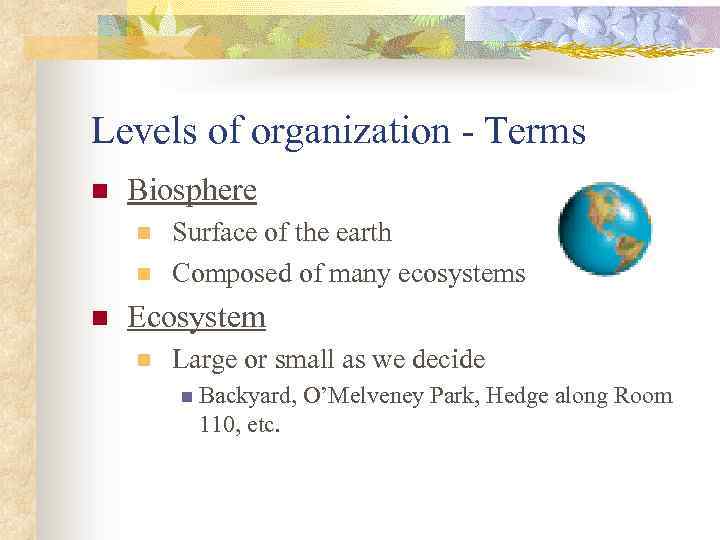 Levels of organization - Terms

Biosphere

Surface of the earth

Composed of many ecosystems

Ecosystem

Large or small as we decide

Backyard, O'Melveney Park, Hedge along Room 110, etc.